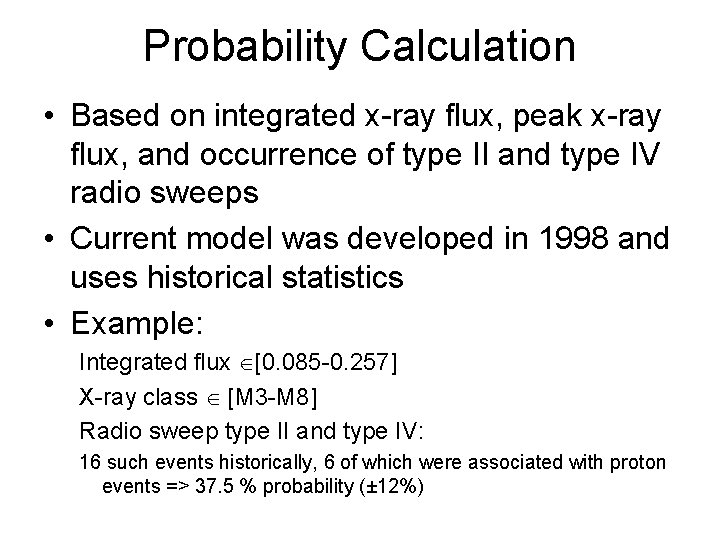 Probability Calculation

• Based on integrated x-ray flux, peak x-ray flux, and occurrence of type II and type IV radio sweeps

• Current model was developed in 1998 and uses historical statistics

• Example:

Integrated flux $\in$[0.085-0.257]

X-ray class $\in$ [M3-M8]

Radio sweep type II and type IV:

16 such events historically, 6 of which were associated with proton events => 37.5 % probability (±12%)